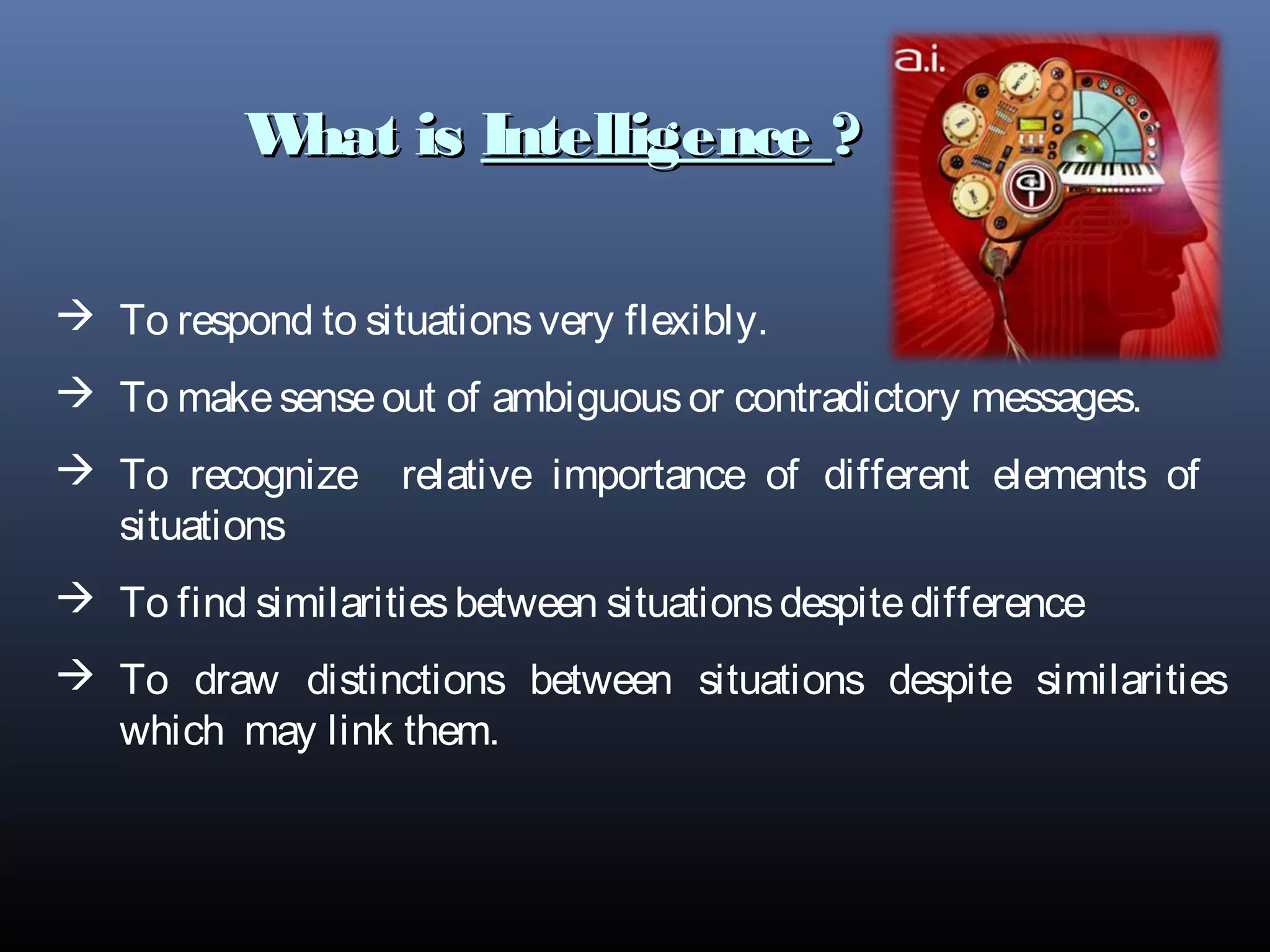 What is Intelligence ?

a.i.

→ To respond to situations very flexibly.

→ To make sense out of ambiguous or contradictory messages.

→ To recognize relative importance of different elements of situations

→ To find similarities between situations despite difference

→ To draw distinctions between situations despite similarities which may link them.